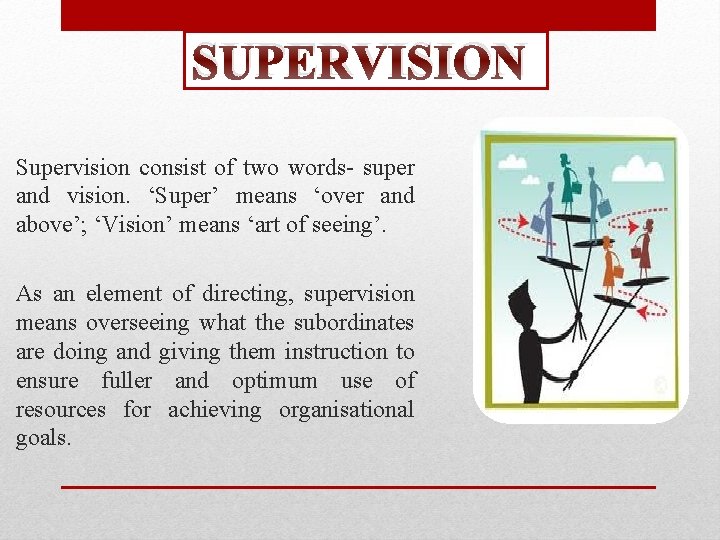 SUPERVISION

Supervision consist of two words- super and vision. ‘Super’ means ‘over and above’; ‘Vision’ means ‘art of seeing’.

As an element of directing, supervision means overseeing what the subordinates are doing and giving them instruction to ensure fuller and optimum use of resources for achieving organisational goals.